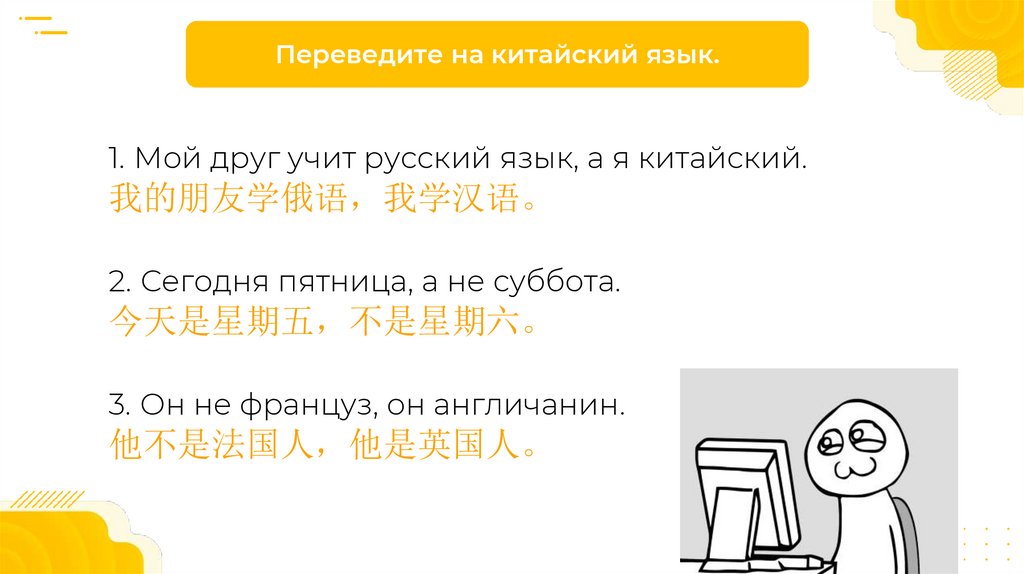 Переведите на китайский язык.

1. Мой друг учит русский язык, а я китайский.
我的朋友学俄语，我学汉语。

2. Сегодня пятница, а не суббота.
今天是星期五，不是星期六。

3. Он не француз, он англичанин.
他不是法国人，他是英国人。